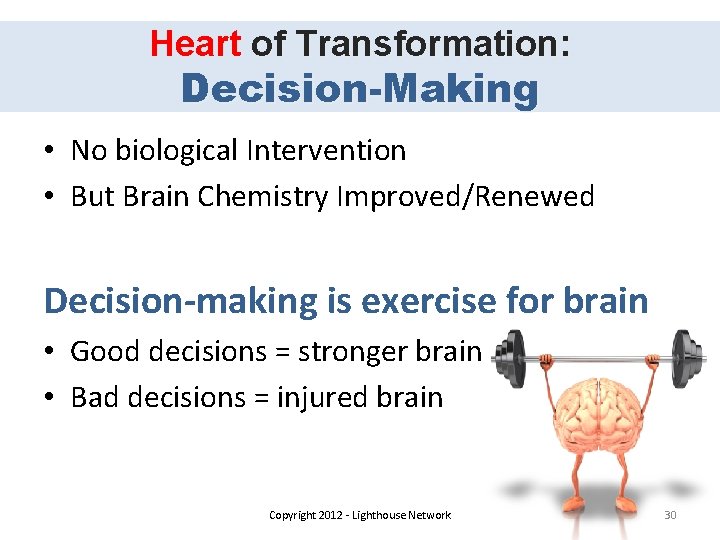 Heart of Transformation:
Decision-Making

• No biological Intervention
• But Brain Chemistry Improved/Renewed

Decision-making is exercise for brain

• Good decisions = stronger brain
• Bad decisions = injured brain

Copyright 2012 - Lighthouse Network

30